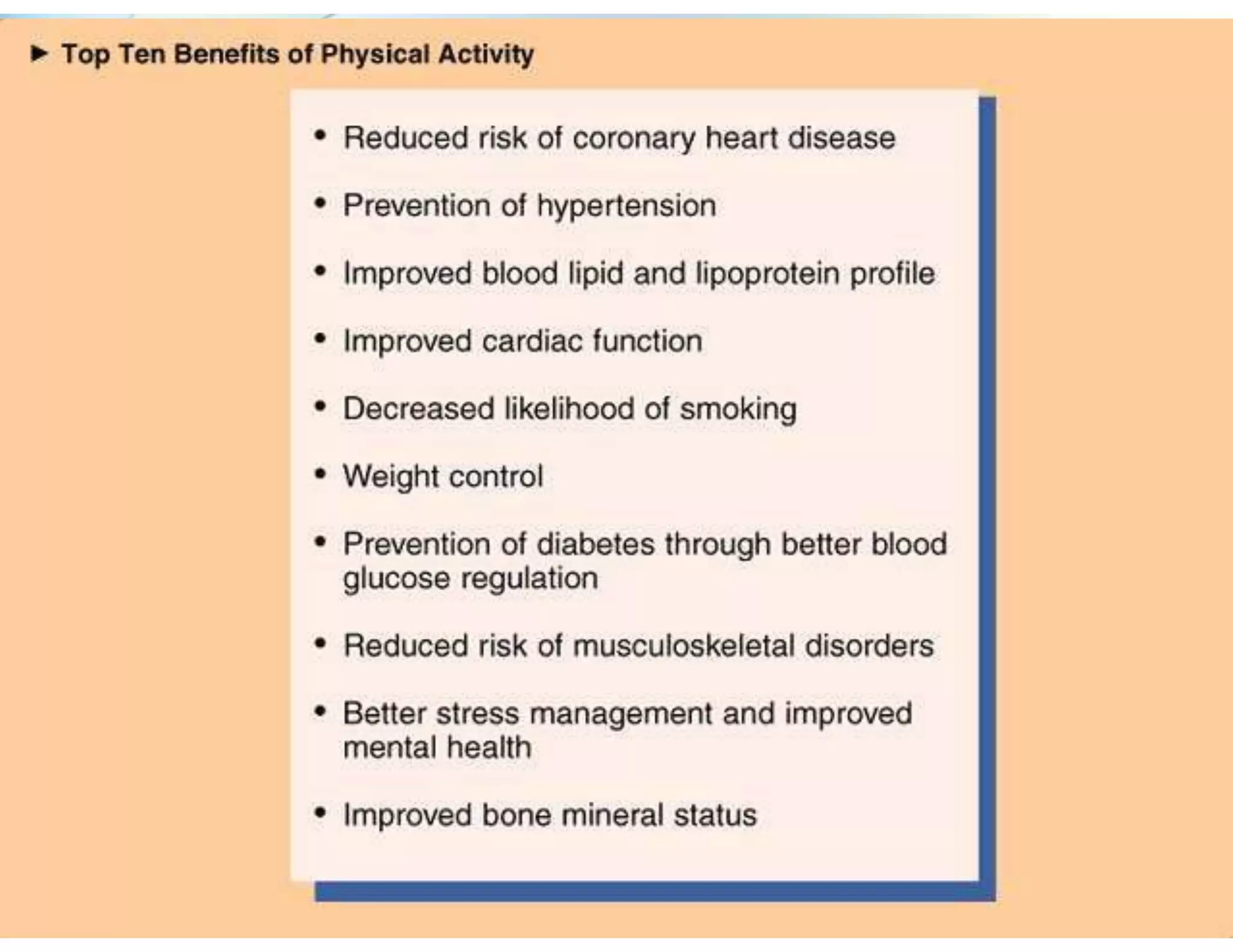 ► Top Ten Benefits of Physical Activity

• Reduced risk of coronary heart disease

• Prevention of hypertension

• Improved blood lipid and lipoprotein profile

• Improved cardiac function

• Decreased likelihood of smoking

• Weight control

• Prevention of diabetes through better blood glucose regulation

• Reduced risk of musculoskeletal disorders

• Better stress management and improved mental health

• Improved bone mineral status